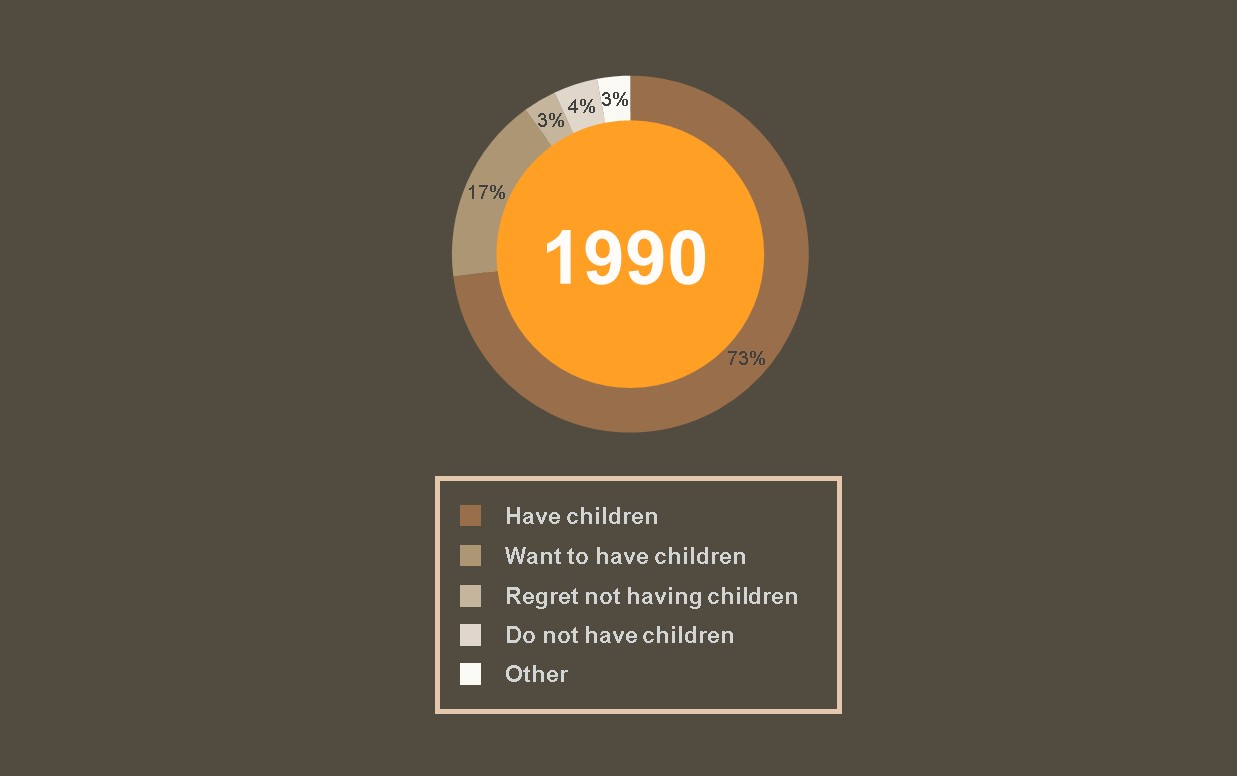 3%
4%
3%
17%
1990
73%

Have children
Want to have children
Regret not having children
Do not have children
Other